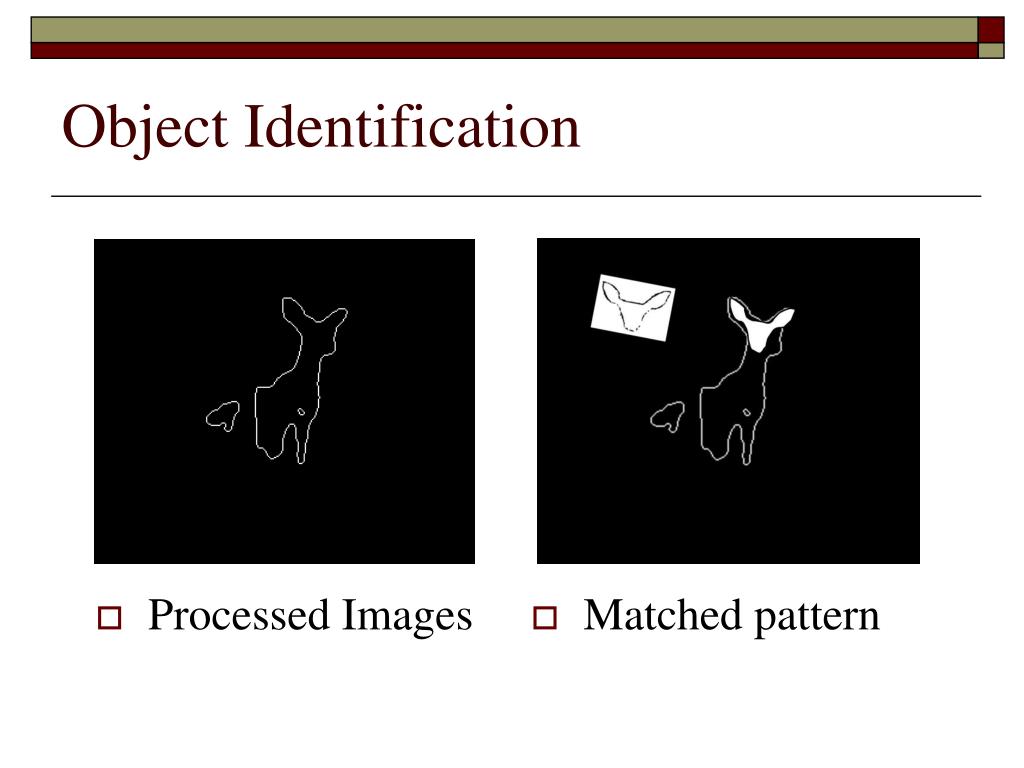 Object Identification

Processed Images

Matched pattern